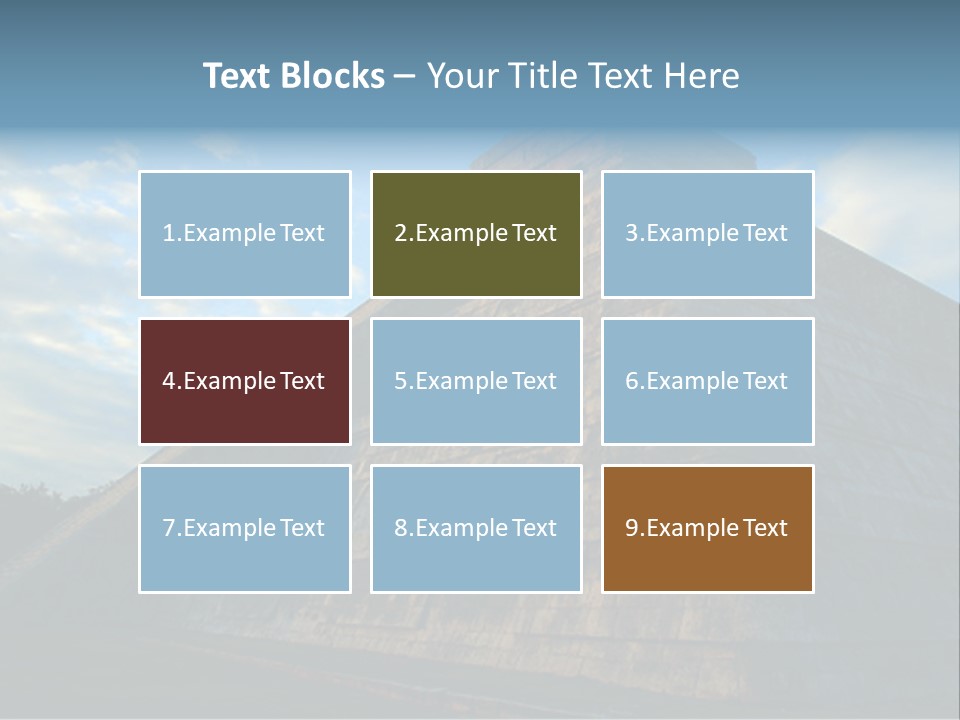 Text Blocks – Your Title Text Here

1.Example Text

2.Example Text

3.Example Text

4.Example Text

5.Example Text

6.Example Text

7.Example Text

8.Example Text

9.Example Text